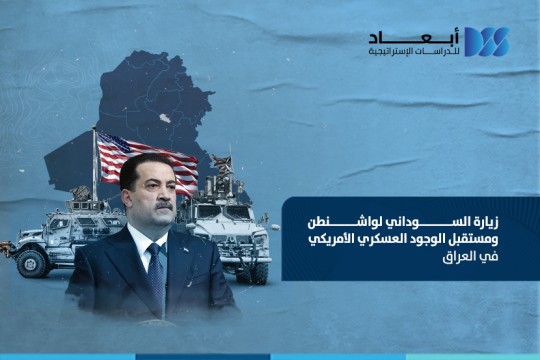 أبعاد
للدراسات الإستراتيجية

زيارة السوداني لواشنطن ومستقبل الوجود العسكري الأمريكي في العراق